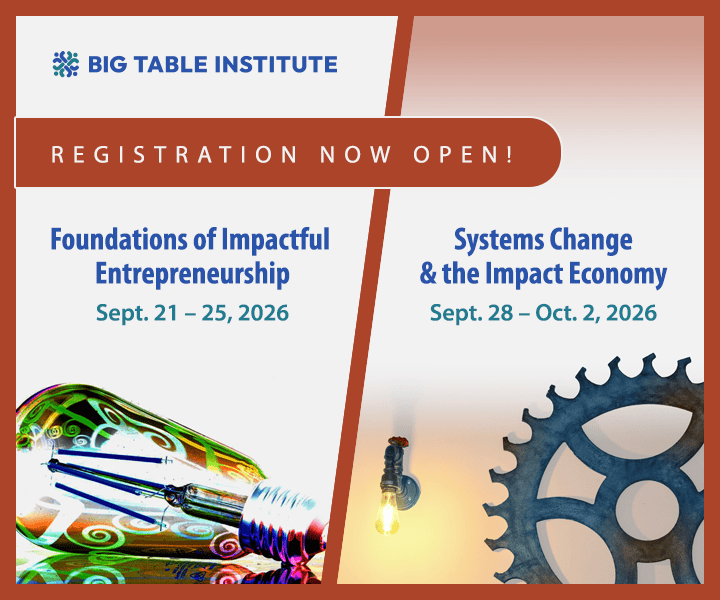 BIG TABLE INSTITUTE

REGISTRATION NOW OPEN!

Foundations of Impactful Entrepreneurship

Sept. 21 – 25, 2026

Systems Change & the Impact Economy

Sept. 28 – Oct. 2, 2026